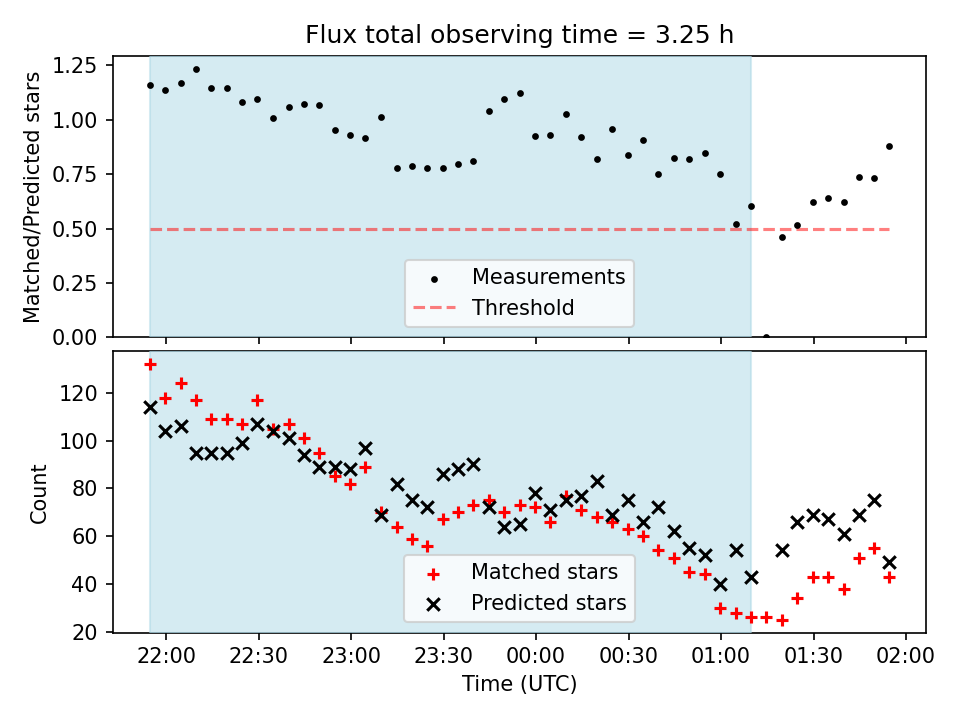 Flux total observing time = 3.25 h

Matched/Predicted stars
1.25
1.00
0.75
0.50
0.25
0.00

Measurements
Threshold

Count
120
100
80
60
40
20

Matched stars
Predicted stars

22:00 22:30 23:00 23:30 00:00 00:30 01:00 01:30 02:00
Time (UTC)